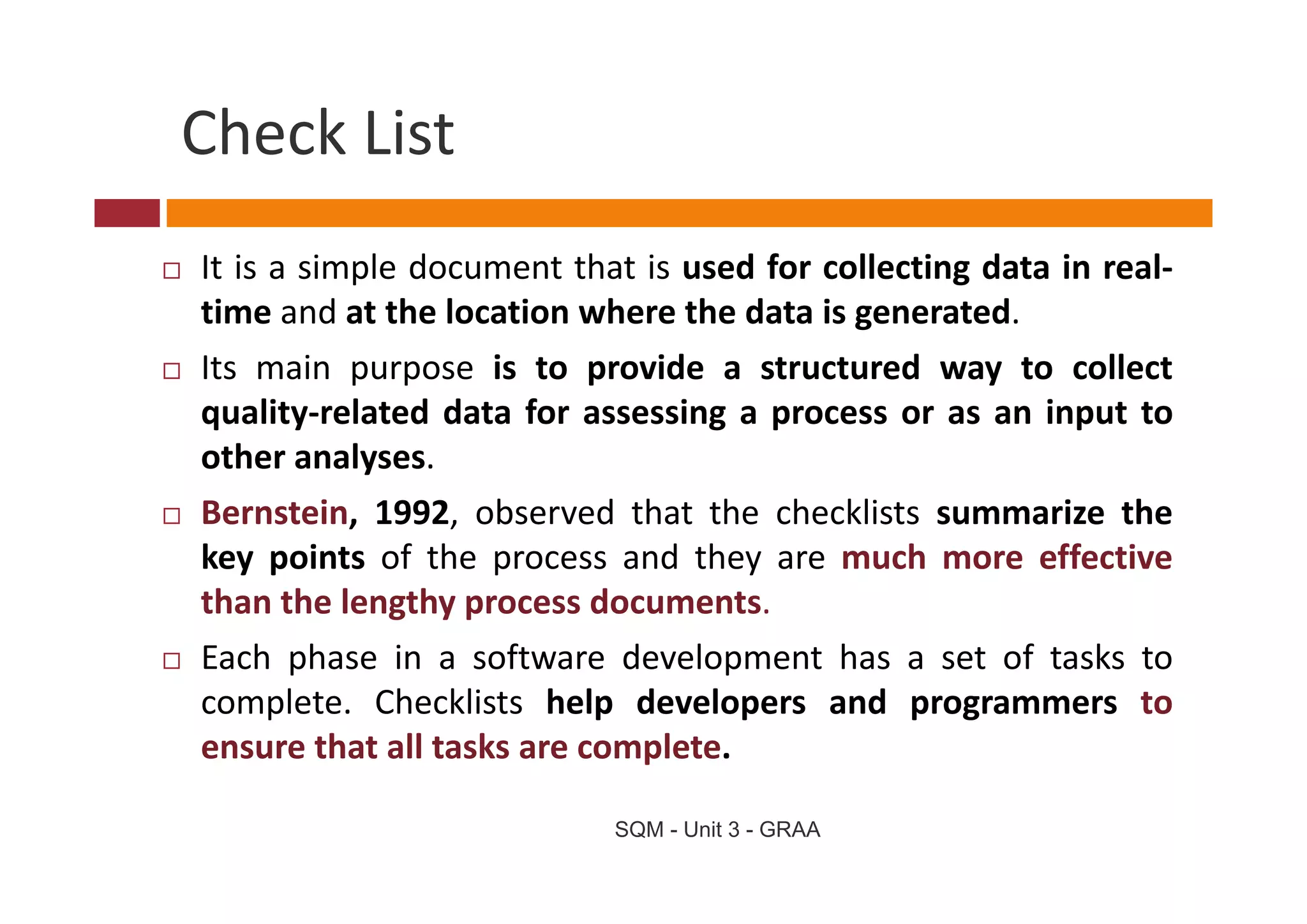 Check List

□ It is a simple document that is used for collecting data in real-time and at the location where the data is generated.

□ Its main purpose is to provide a structured way to collect quality-related data for assessing a process or as an input to other analyses.

□ Bernstein, 1992, observed that the checklists summarize the key points of the process and they are much more effective than the lengthy process documents.

□ Each phase in a software development has a set of tasks to complete. Checklists help developers and programmers to ensure that all tasks are complete.

SQM - Unit 3 - GRAA